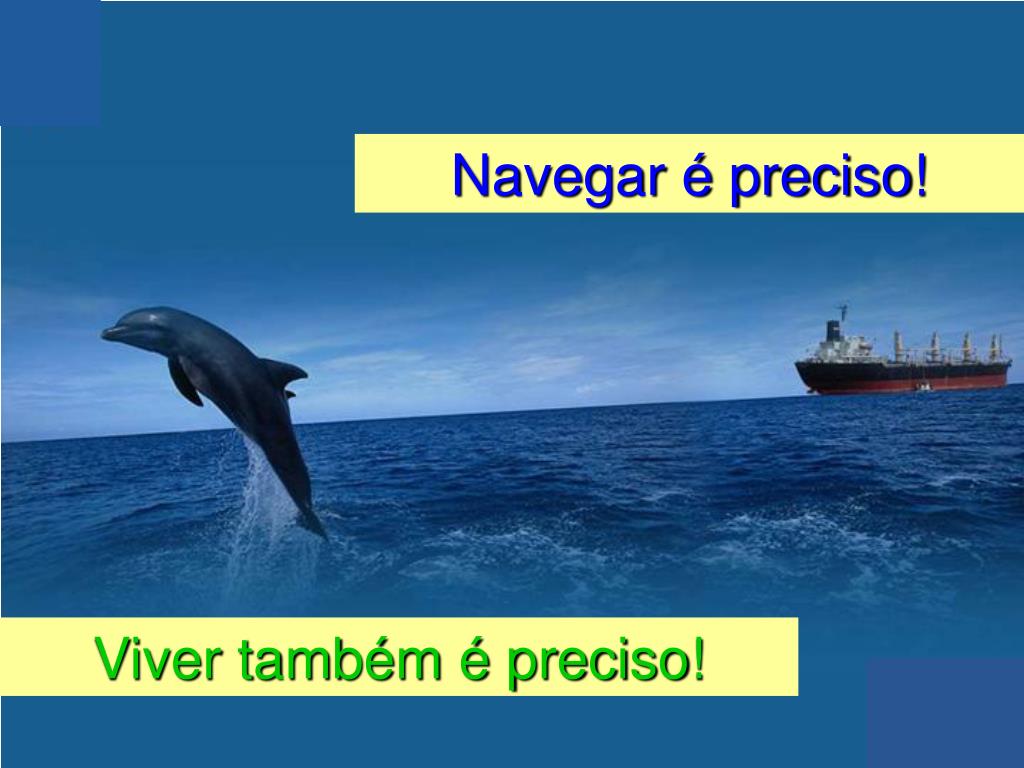 Navegar é preciso!

Viver também é preciso!